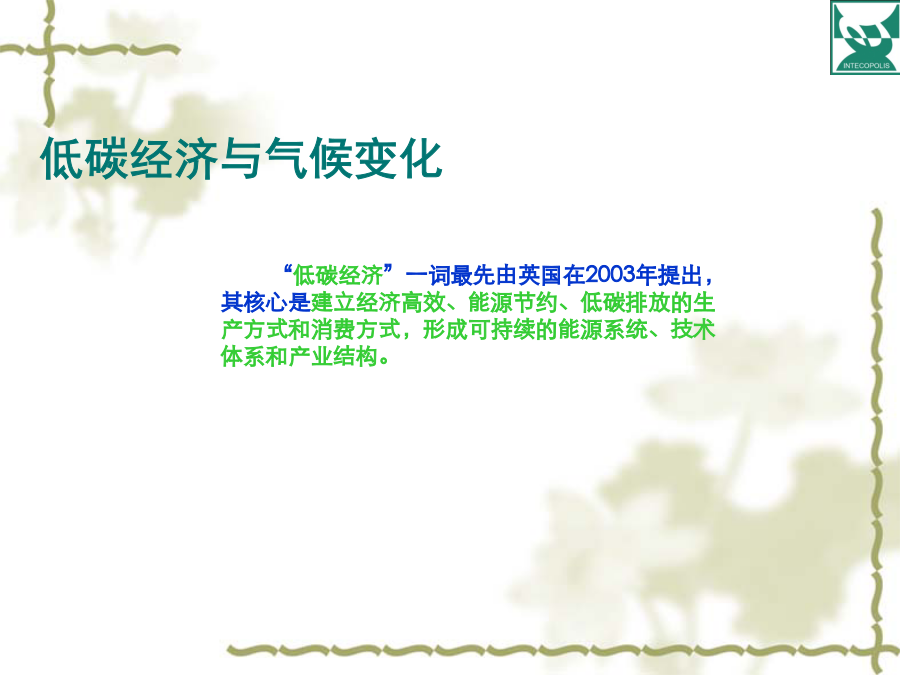 INTECOPOLIS

低碳经济与气候变化

“低碳经济”一词最先由英国在2003年提出，其核心是建立经济高效、能源节约、低碳排放的生产方式和消费方式，形成可持续的能源系统、技术体系和产业结构。